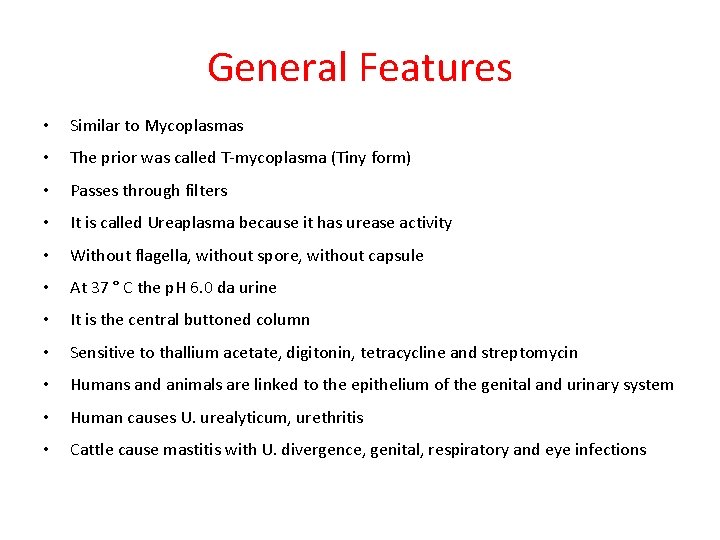 General Features

• Similar to Mycoplasmas
• The prior was called T-mycoplasma (Tiny form)
• Passes through filters
• It is called Ureaplasma because it has urease activity
• Without flagella, without spore, without capsule
• At 37 ° C the pH 6.0 da urine
• It is the central buttoned column
• Sensitive to thallium acetate, digitonin, tetracycline and streptomycin
• Humans and animals are linked to the epithelium of the genital and urinary system
• Human causes U. urealyticum, urethritis
• Cattle cause mastitis with U. divergence, genital, respiratory and eye infections